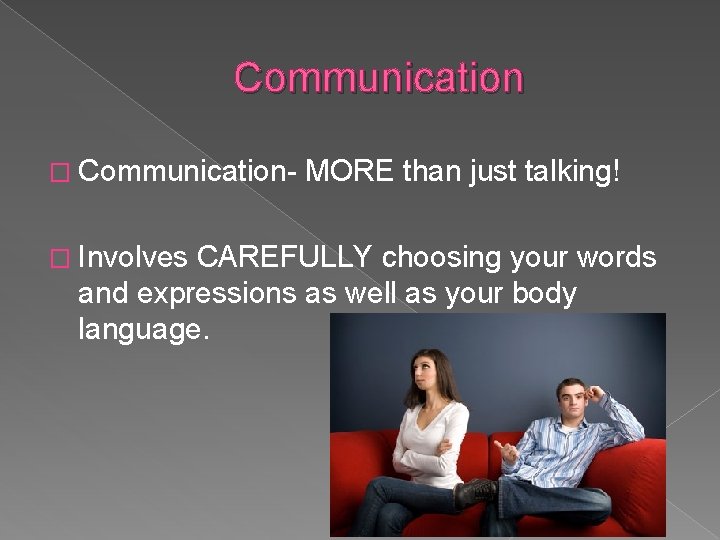 Communication

□ Communication- MORE than just talking!

□ Involves CAREFULLY choosing your words and expressions as well as your body language.